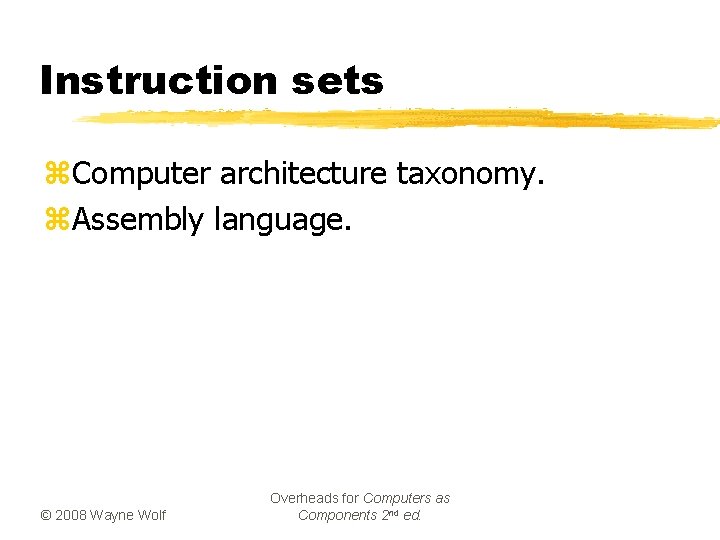 Instruction sets

⌘Computer architecture taxonomy.
⌘Assembly language.

© 2008 Wayne Wolf

Overheads for Computers as Components 2nd ed.